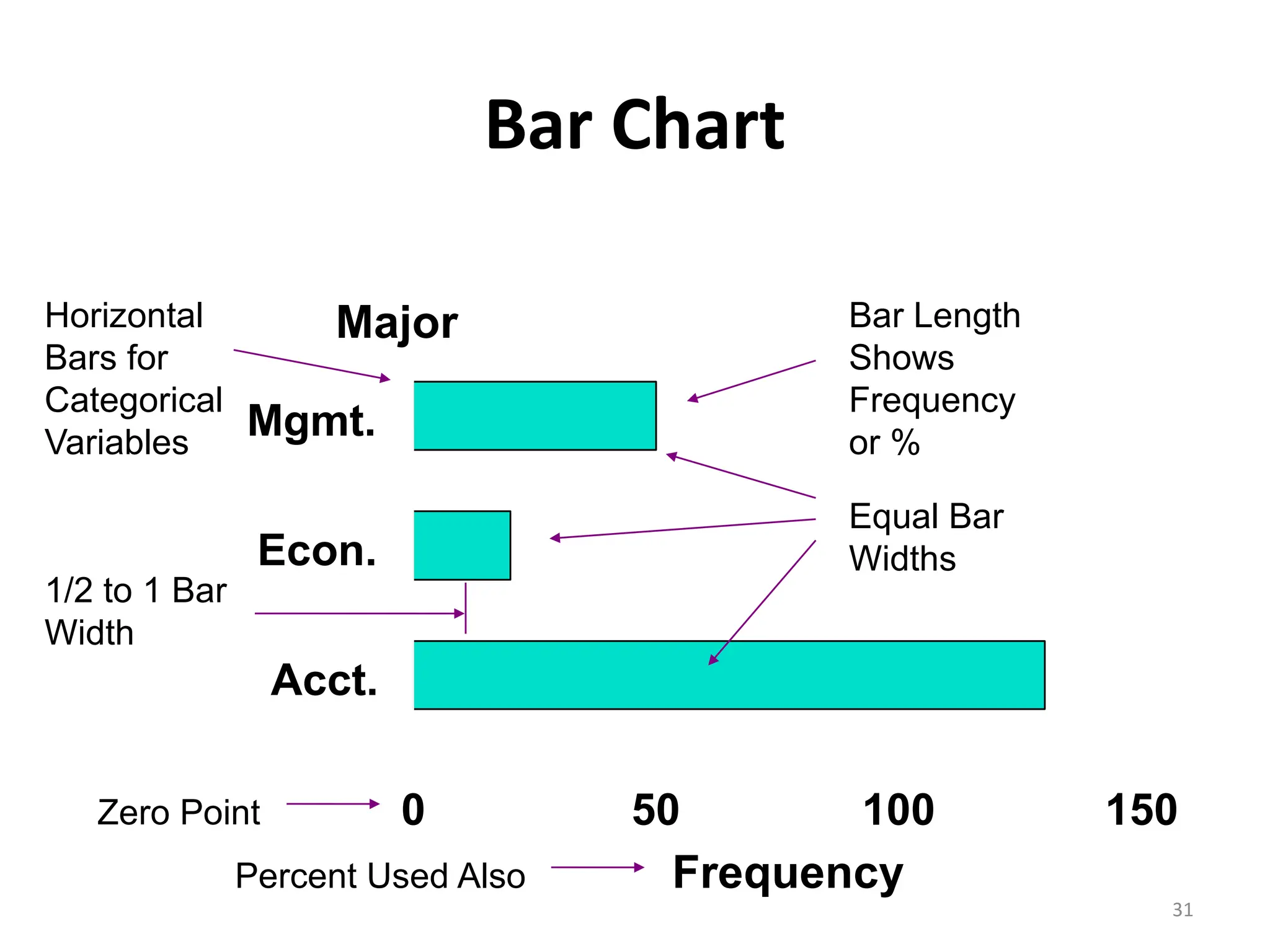 Bar Chart

Horizontal Bars for Categorical Variables

Major

Bar Length Shows Frequency or %

Mgmt.

Econ.

Equal Bar Widths

1/2 to 1 Bar Width

Acct.

Zero Point

0

50

100

150

Percent Used Also

Frequency

31